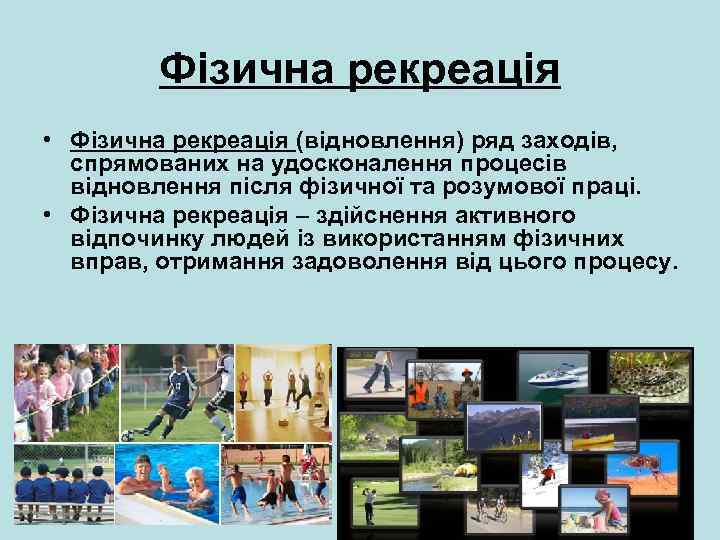 Фізична рекреація

• Фізична рекреація (відновлення) ряд заходів, спрямованих на удосконалення процесів відновлення після фізичної та розумової праці.

• Фізична рекреація – здійснення активного відпочинку людей із використанням фізичних вправ, отримання задоволення від цього процесу.